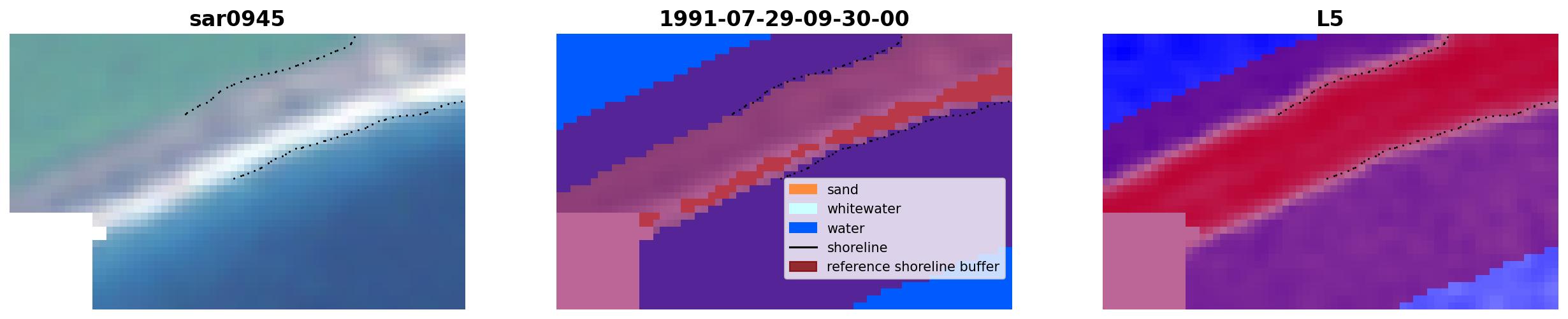 sar0945

1991-07-29-09-30-00

sand
whitewater
water
shoreline
reference shoreline buffer

L5